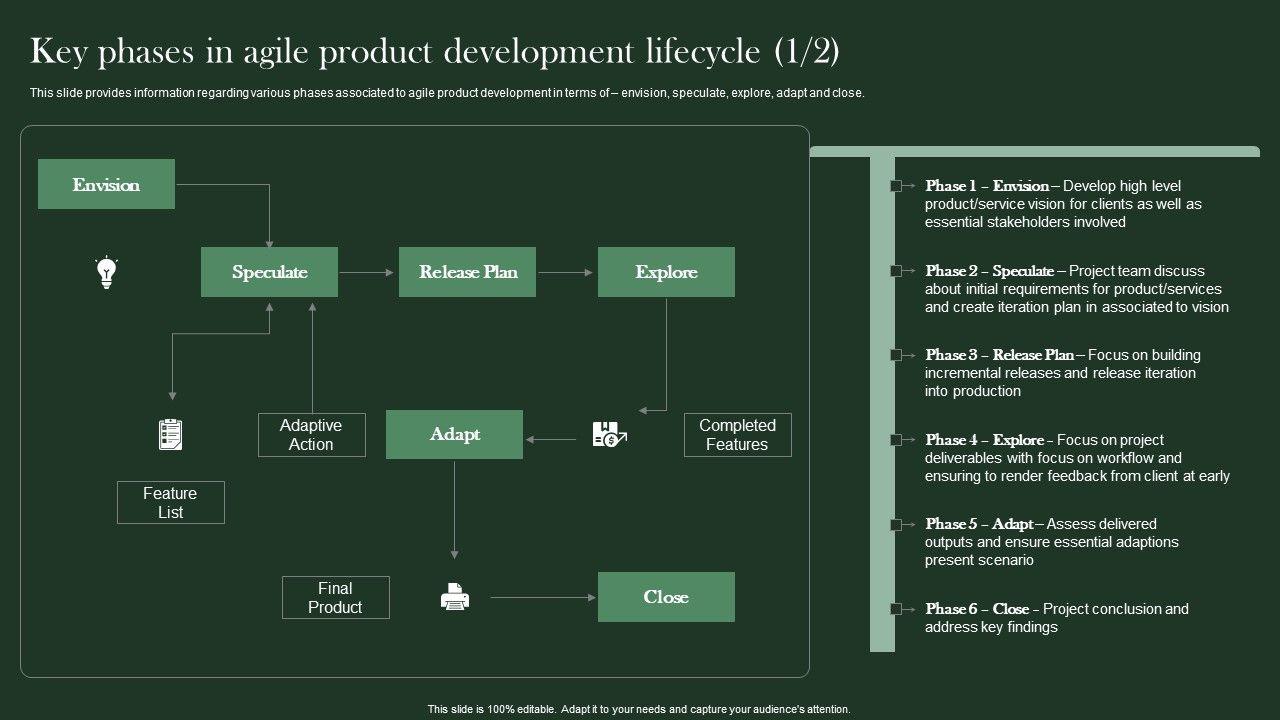 Key phases in agile product development lifecycle (1/2)

This slide provides information regarding various phases associated to agile product development in terms of – envision, speculate, explore, adapt and close.

Envision

Speculate

Release Plan

Explore

Adaptive Action

Adapt

Completed Features

Feature List

Final Product

Close

Phase 1 – Envision – Develop high level product/service vision for clients as well as essential stakeholders involved

Phase 2 – Speculate – Project team discuss about initial requirements for product/services and create iteration plan in associated to vision

Phase 3 – Release Plan – Focus on building incremental releases and release iteration into production

Phase 4 – Explore – Focus on project deliverables with focus on workflow and ensuring to render feedback from client at early

Phase 5 – Adapt – Assess delivered outputs and ensure essential adaptions present scenario

Phase 6 – Close – Project conclusion and address key findings

This slide is 100% editable. Adapt it to your needs and capture your audience's attention.